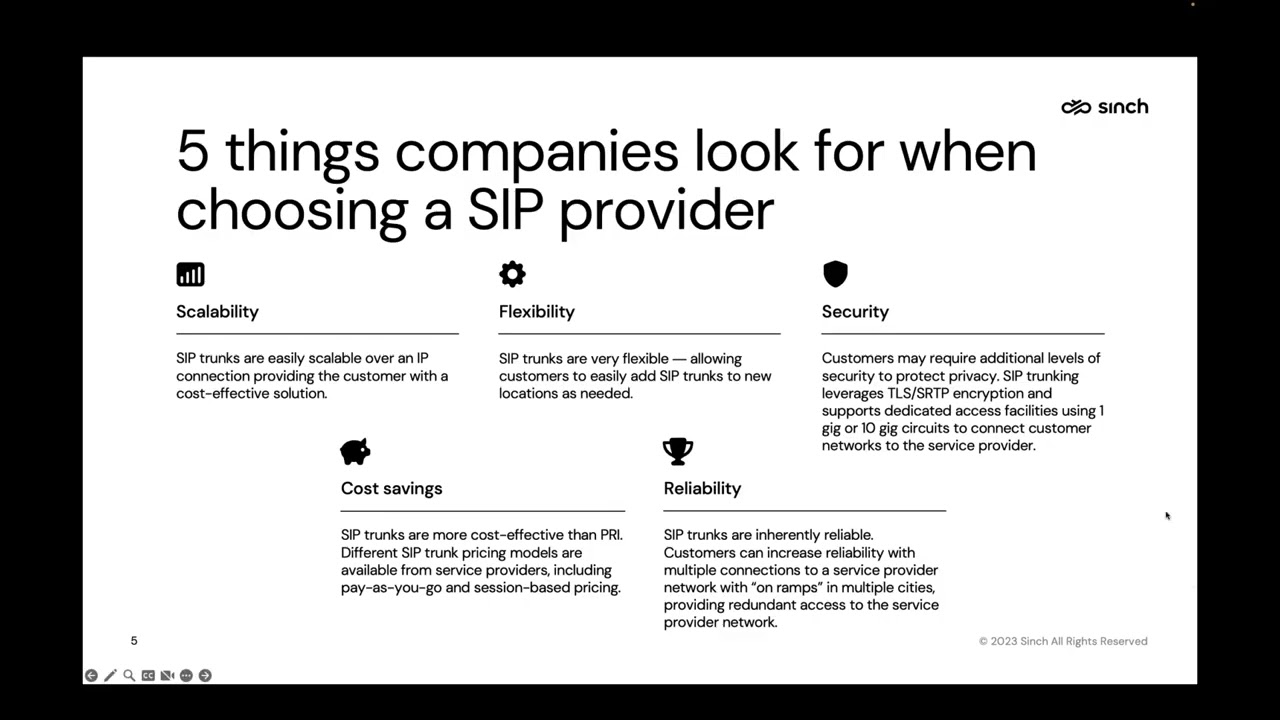 sinch

5 things companies look for when choosing a SIP provider

Scalability

SIP trunks are easily scalable over an IP connection providing the customer with a cost-effective solution.

Flexibility

SIP trunks are very flexible — allowing customers to easily add SIP trunks to new locations as needed.

Security

Customers may require additional levels of security to protect privacy. SIP trunking leverages TLS/SRTP encryption and supports dedicated access facilities using 1 gig or 10 gig circuits to connect customer networks to the service provider.

Cost savings

SIP trunks are more cost-effective than PRI. Different SIP trunk pricing models are available from service providers, including pay-as-you-go and session-based pricing.

Reliability

SIP trunks are inherently reliable. Customers can increase reliability with multiple connections to a service provider network with "on ramps" in multiple cities, providing redundant access to the service provider network.

5

© 2023 Sinch All Rights Reserved